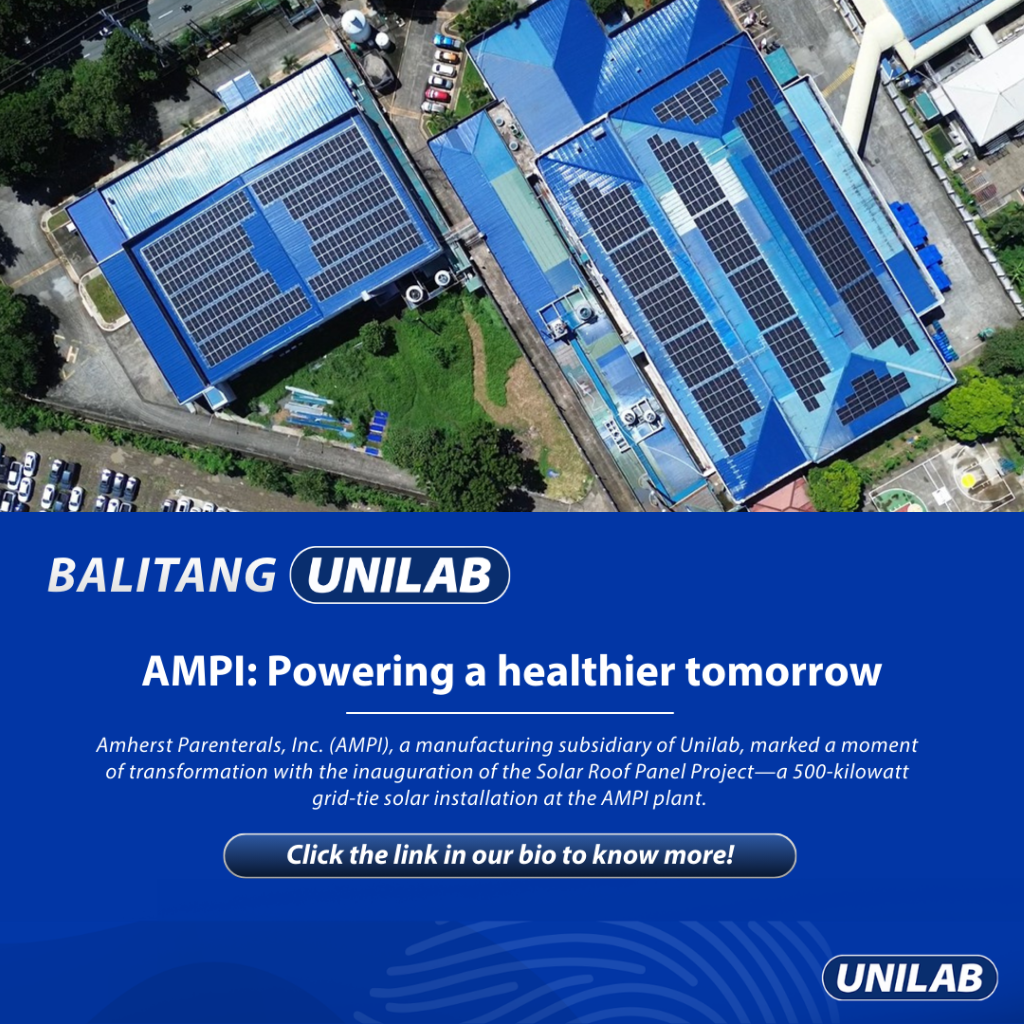 BALITANG UNILAB

AMPI: Powering a healthier tomorrow

Amherst Parenterals, Inc. (AMPI), a manufacturing subsidiary of Unilab, marked a moment of transformation with the inauguration of the Solar Roof Panel Project—a 500-kilowatt grid-tie solar installation at the AMPI plant.

Click the link in our bio to know more!

UNILAB